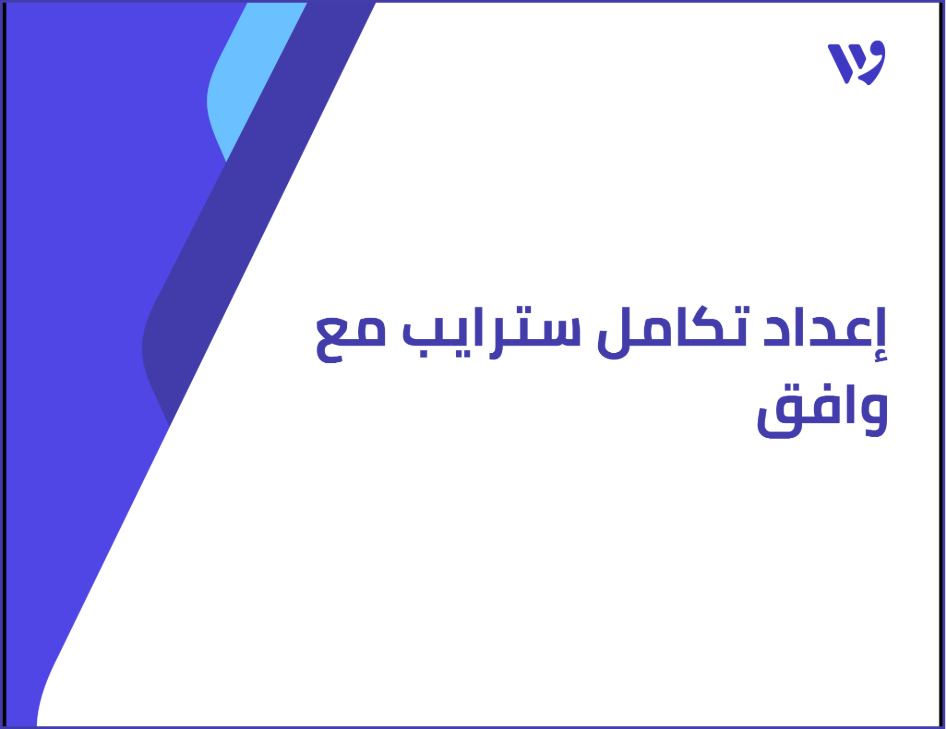 إعداد تكامل سترايب مع وافق